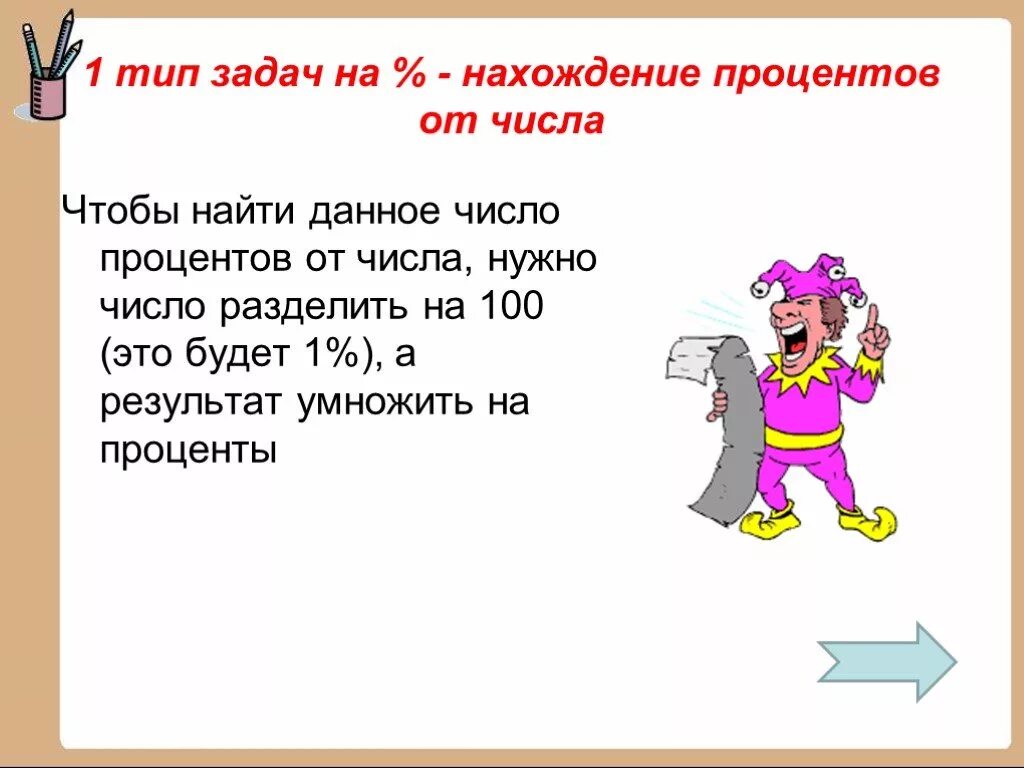 1 тип задач на % - нахождение процентов от числа

Чтобы найти данное число процентов от числа, нужно число разделить на 100 (это будет 1%), а результат умножить на проценты